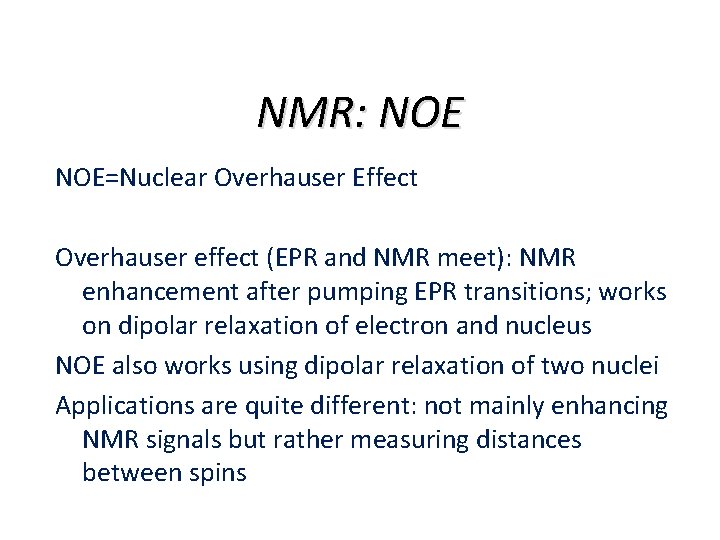 NMR: NOE

NOE=Nuclear Overhauser Effect

Overhauser effect (EPR and NMR meet): NMR enhancement after pumping EPR transitions; works on dipolar relaxation of electron and nucleus

NOE also works using dipolar relaxation of two nuclei

Applications are quite different: not mainly enhancing NMR signals but rather measuring distances between spins